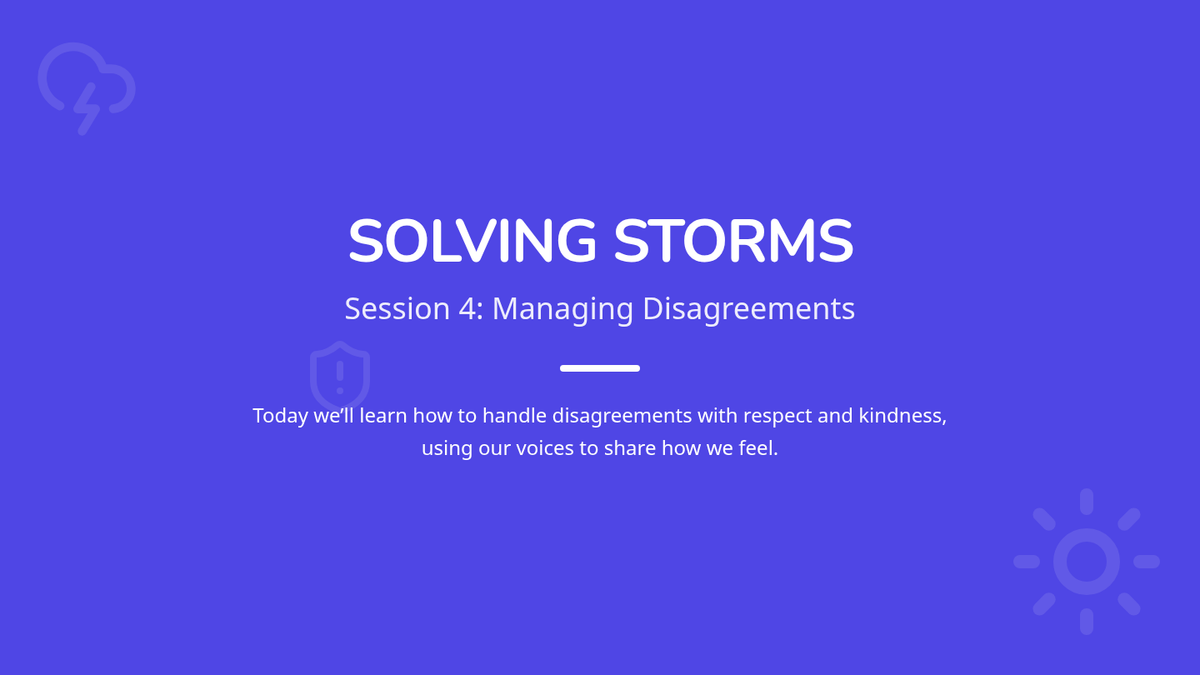 SOLVING STORMS

Session 4: Managing Disagreements

Today we'll learn how to handle disagreements with respect and kindness, using our voices to share how we feel.